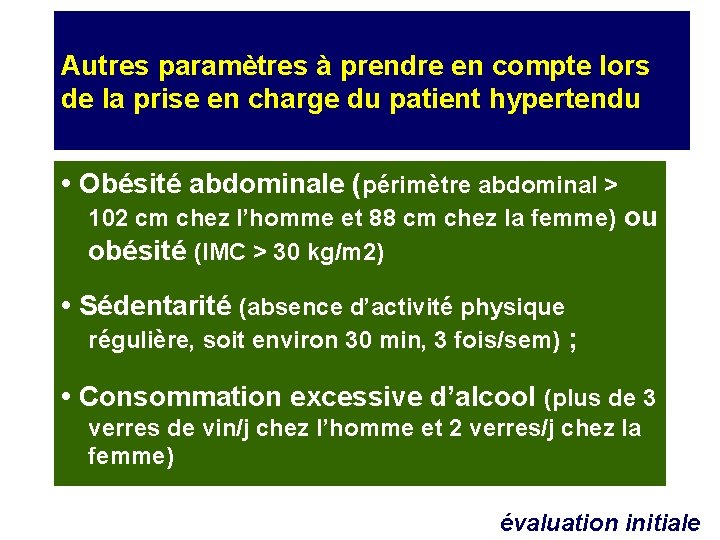 Autres paramètres à prendre en compte lors de la prise en charge du patient hypertendu

• Obésité abdominale (périmètre abdominal > 102 cm chez l'homme et 88 cm chez la femme) ou obésité (IMC > 30 kg/m2)

• Sédentarité (absence d'activité physique régulière, soit environ 30 min, 3 fois/sem) ;

• Consommation excessive d'alcool (plus de 3 verres de vin/j chez l'homme et 2 verres/j chez la femme)

évaluation initiale